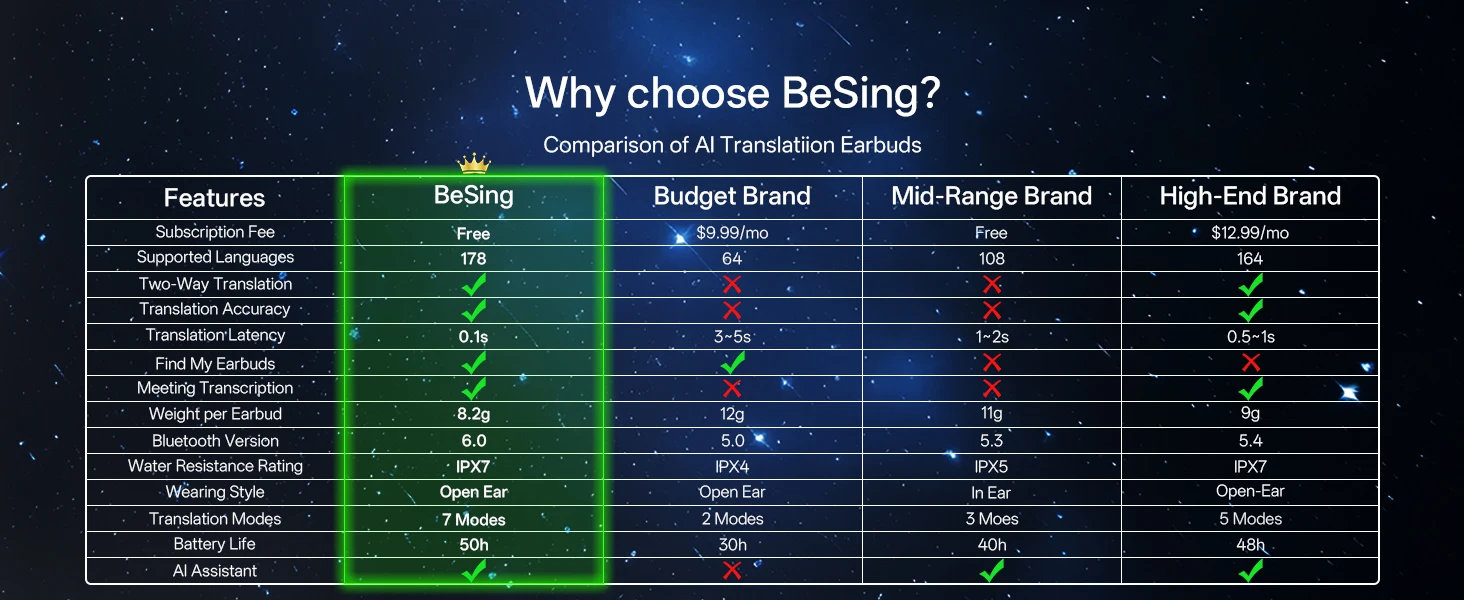 Why choose BeSing?

Comparison of AI Translatiion Earbuds

| Features | BeSing | Budget Brand | Mid-Range Brand | High-End Brand |
|---|---|---|---|---|
| Subscription Fee | Free | $9.99/mo | Free | $12.99/mo |
| Supported Languages | 178 | 64 | 108 | 164 |
| Two-Way Translation | ✓ | ✗ | ✗ | ✓ |
| Translation Accuracy | ✓ | ✗ | ✗ | ✓ |
| Translation Latency | 0.1s | 3~5s | 1~2s | 0.5~1s |
| Find My Earbuds | ✓ | ✓ | ✗ | ✗ |
| Meeting Transcription | ✓ | ✗ | ✗ | ✓ |
| Weight per Earbud | 8.2g | 12g | 11g | 9g |
| Bluetooth Version | 6.0 | 5.0 | 5.3 | 5.4 |
| Water Resistance Rating | IPX7 | IPX4 | IPX5 | IPX7 |
| Wearing Style | Open Ear | Open Ear | In Ear | Open-Ear |
| Translation Modes | 7 Modes | 2 Modes | 3 Moes | 5 Modes |
| Battery Life | 50h | 30h | 40h | 48h |
| AI Assistant | ✓ | ✗ | ✓ | ✓ |